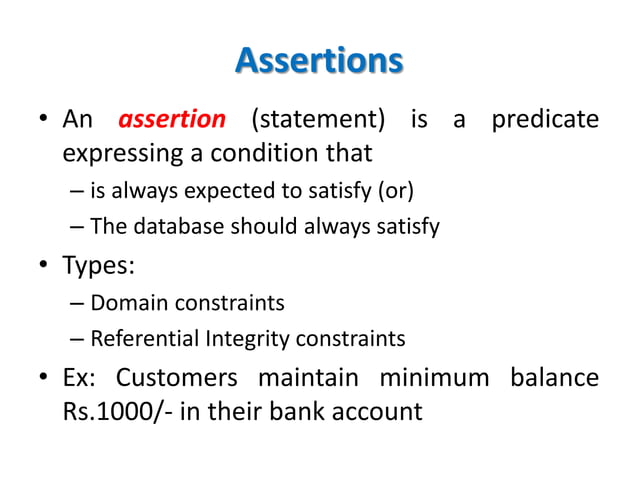 Assertions

• An assertion (statement) is a predicate expressing a condition that
– is always expected to satisfy (or)
– The database should always satisfy

• Types:
– Domain constraints
– Referential Integrity constraints

• Ex: Customers maintain minimum balance Rs.1000/- in their bank account